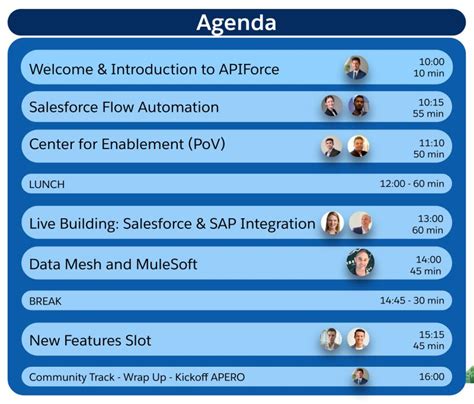 Agenda

Welcome & Introduction to APIForce 10:00 10 min

Salesforce Flow Automation 10:15 55 min

Center for Enablement (PoV) 11:10 50 min

LUNCH 12:00 - 60 min

Live Building: Salesforce & SAP Integration 13:00 60 min

Data Mesh and MuleSoft 14:00 45 min

BREAK 14:45 - 30 min

New Features Slot 15:15 45 min

Community Track - Wrap Up - Kickoff APERO 16:00